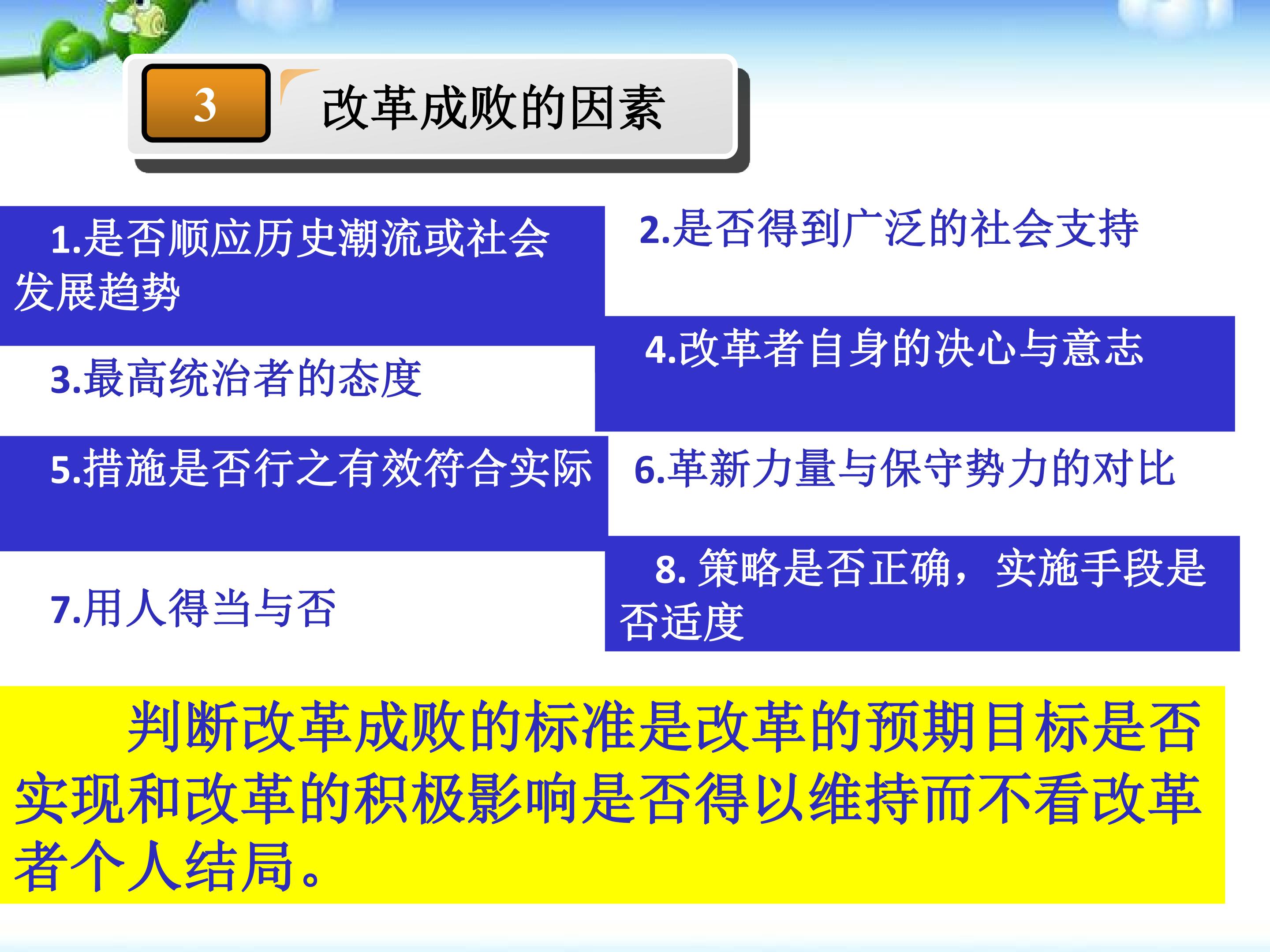 3

改革成败的因素

1.是否顺应历史潮流或社会发展趋势

2.是否得到广泛的社会支持

3.最高统治者的态度

4.改革者自身的决心与意志

5.措施是否行之有效符合实际

6.革新力量与保守势力的对比

7.用人得当与否

8. 策略是否正确，实施手段是否适度

判断改革成败的标准是改革的预期目标是否实现和改革的积极影响是否得以维持而不看改革者个人结局。